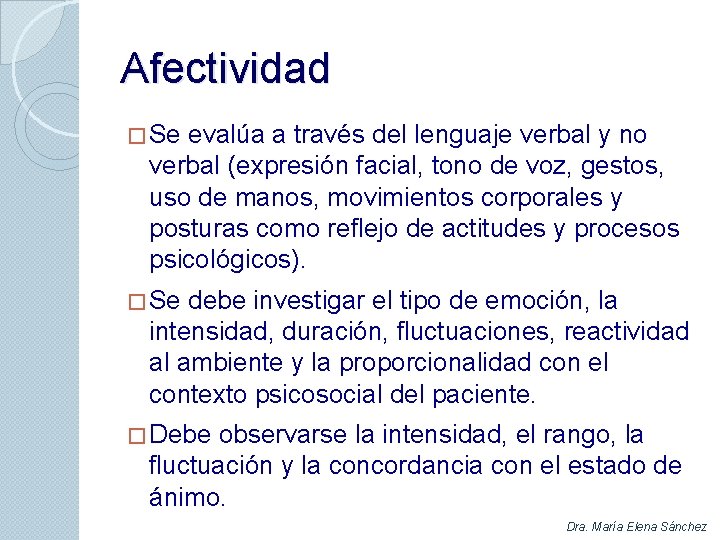 Afectividad

□ Se evalúa a través del lenguaje verbal y no verbal (expresión facial, tono de voz, gestos, uso de manos, movimientos corporales y posturas como reflejo de actitudes y procesos psicológicos).

□ Se debe investigar el tipo de emoción, la intensidad, duración, fluctuaciones, reactividad al ambiente y la proporcionalidad con el contexto psicosocial del paciente.

□ Debe observarse la intensidad, el rango, la fluctuación y la concordancia con el estado de ánimo.

Dra. María Elena Sánchez